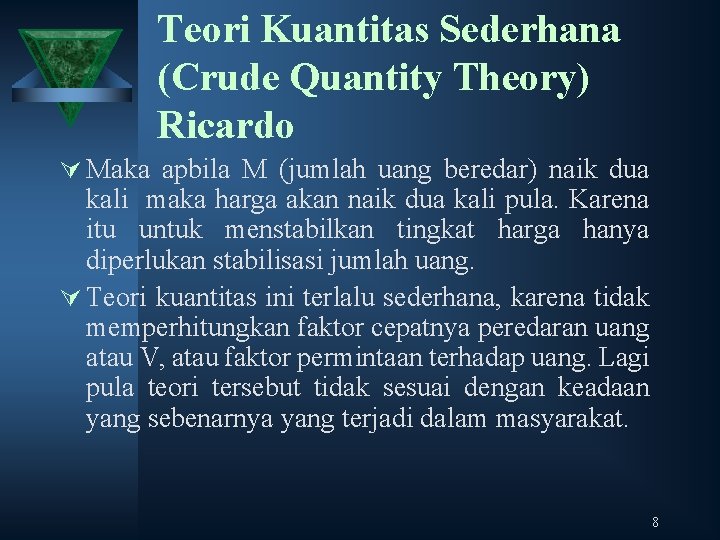 Teori Kuantitas Sederhana (Crude Quantity Theory) Ricardo

Maka apbila M (jumlah uang beredar) naik dua kali maka harga akan naik dua kali pula. Karena itu untuk menstabilkan tingkat harga hanya diperlukan stabilisasi jumlah uang.

Teori kuantitas ini terlalu sederhana, karena tidak memperhitungkan faktor cepatnya peredaran uang atau V, atau faktor permintaan terhadap uang. Lagi pula teori tersebut tidak sesuai dengan keadaan yang sebenarnya yang terjadi dalam masyarakat.

8